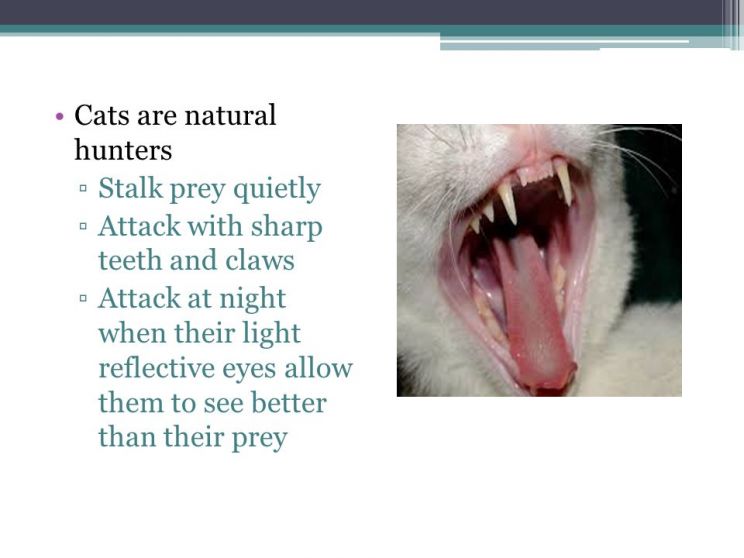 • Cats are natural hunters
▫ Stalk prey quietly
▫ Attack with sharp teeth and claws
▫ Attack at night when their light reflective eyes allow them to see better than their prey